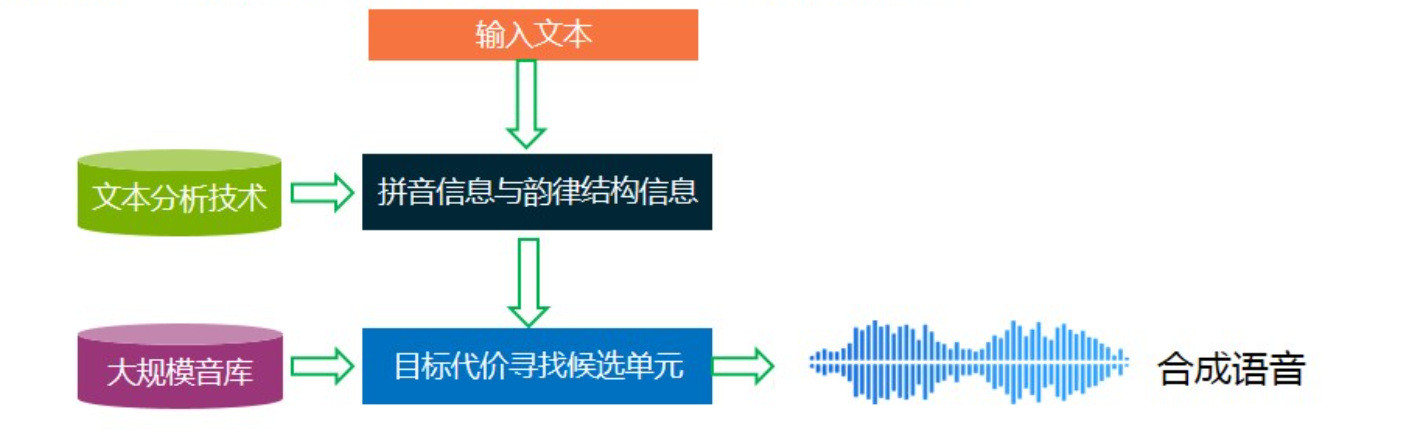 输入文本

文本分析技术

拼音信息与韵律结构信息

大规模音库

目标代价寻找候选单元

合成语音